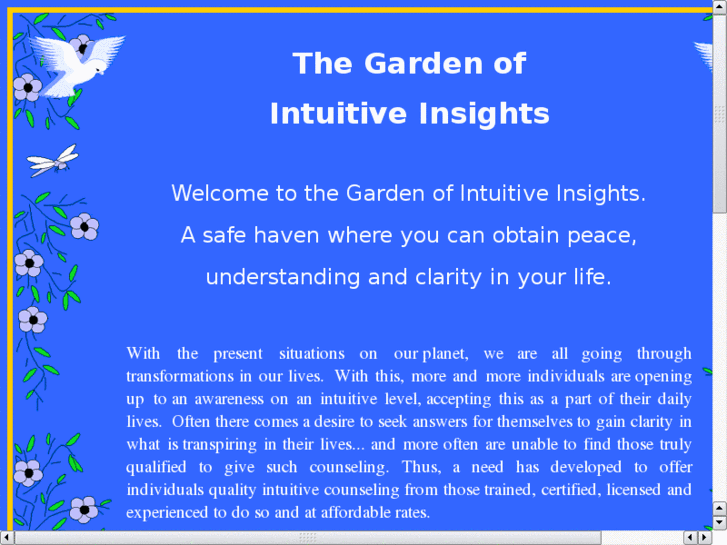 The Garden of
Intuitive Insights

Welcome to the Garden of Intuitive Insights.
A safe haven where you can obtain peace,
understanding and clarity in your life.

With the present situations on our planet, we are all going through transformations in our lives. With this, more and more individuals are opening up to an awareness on an intuitive level, accepting this as a part of their daily lives. Often there comes a desire to seek answers for themselves to gain clarity in what is transpiring in their lives... and more often are unable to find those truly qualified to give such counseling. Thus, a need has developed to offer individuals quality intuitive counseling from those trained, certified, licensed and experienced to do so and at affordable rates.